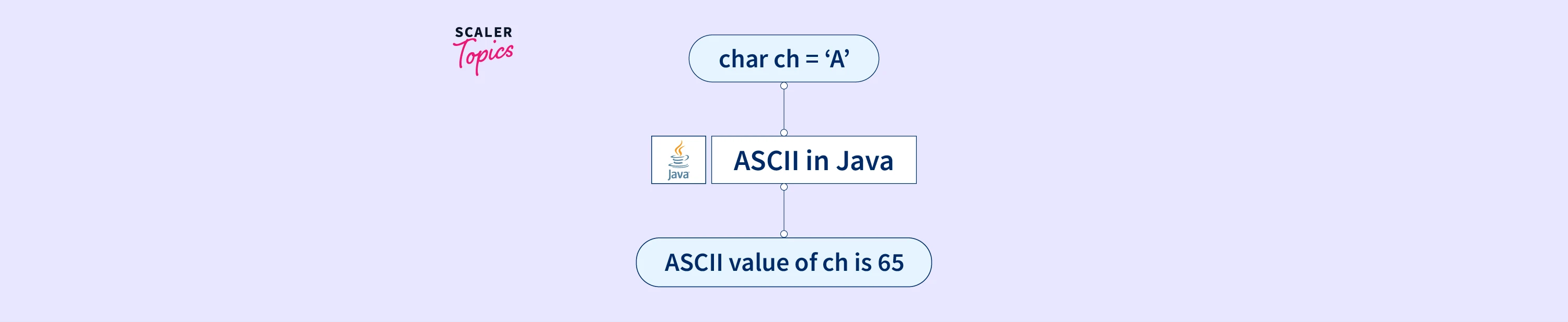 SCALER
Topics

char ch = ‘A’

Java

ASCII in Java

ASCII value of ch is 65